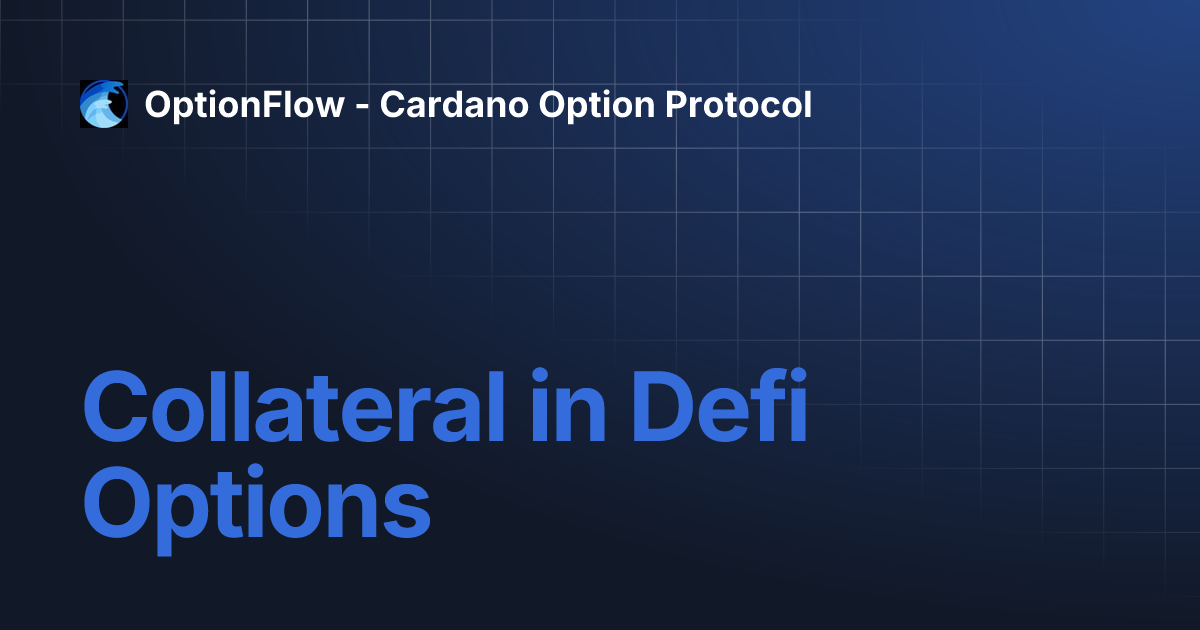 OptionFlow - Cardano Option Protocol

Collateral in Defi Options